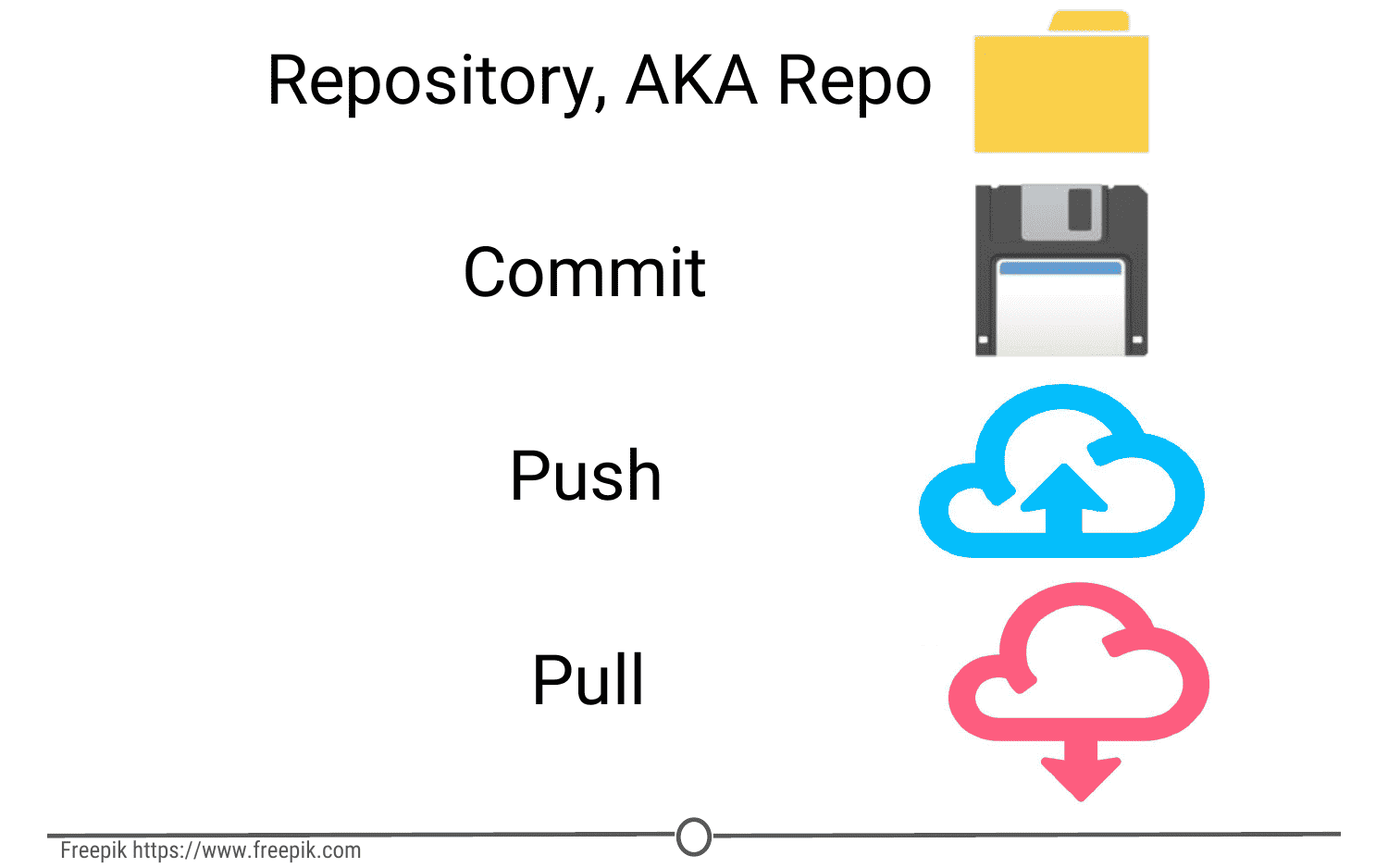 Repository, AKA Repo

Commit

Push

Pull

Freepik https://www.freepik.com